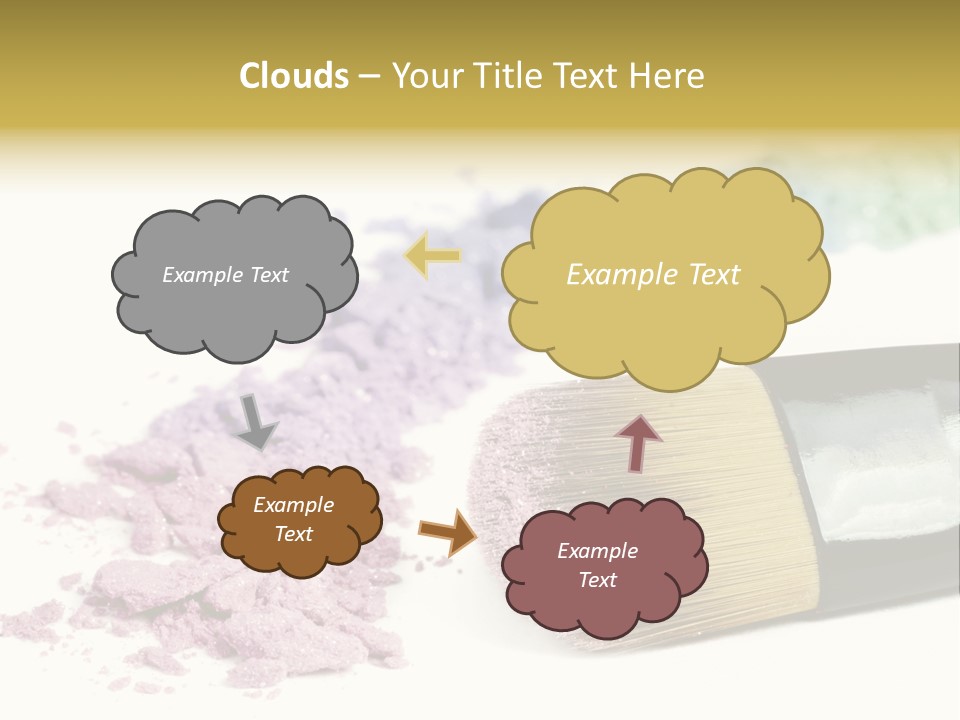 Clouds – Your Title Text Here

Example Text

Example Text

Example Text

Example Text